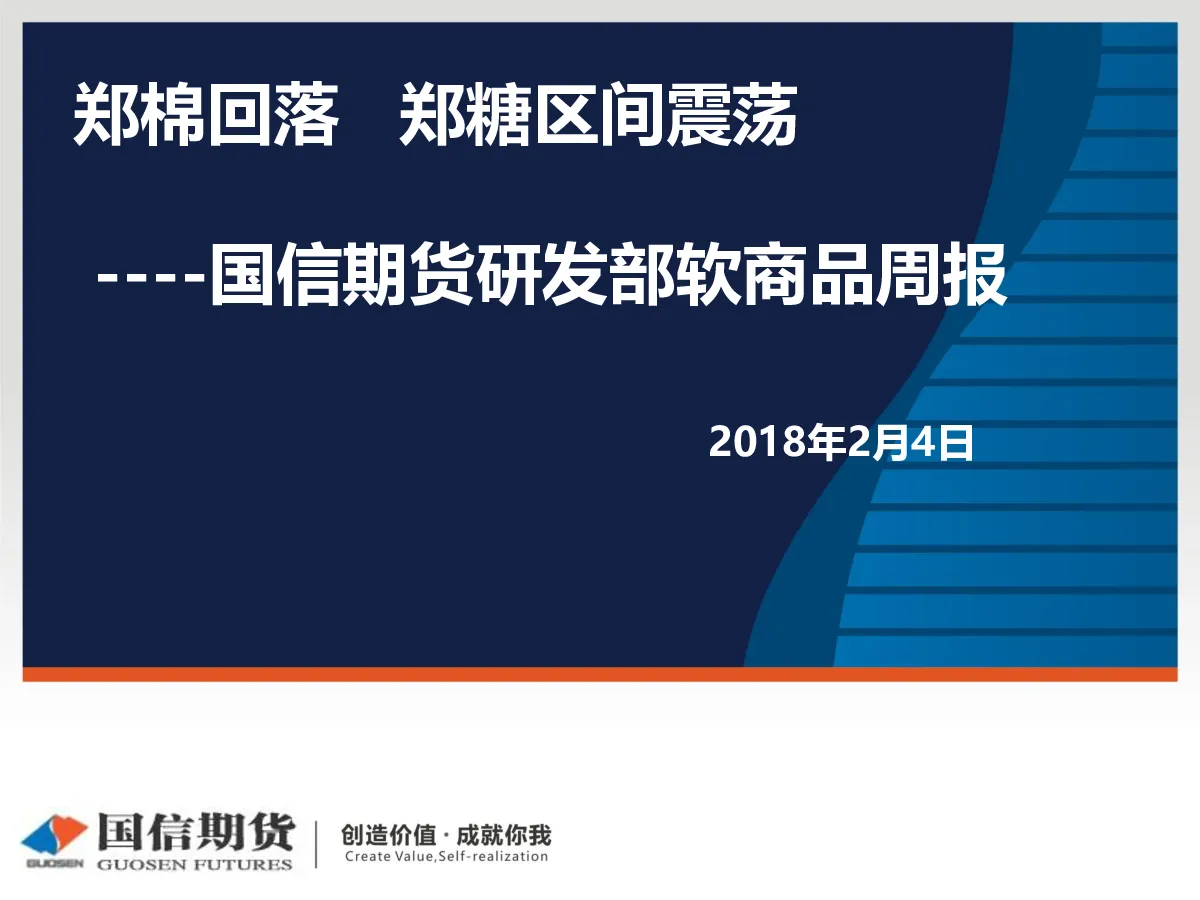 郑棉回落　郑糖区间震荡

----国信期货研发部软商品周报

2018年2月4日

GUOSEN 国信期货 GUOSEN FUTURES

创造价值 · 成就你我
Create Value,Self-realization